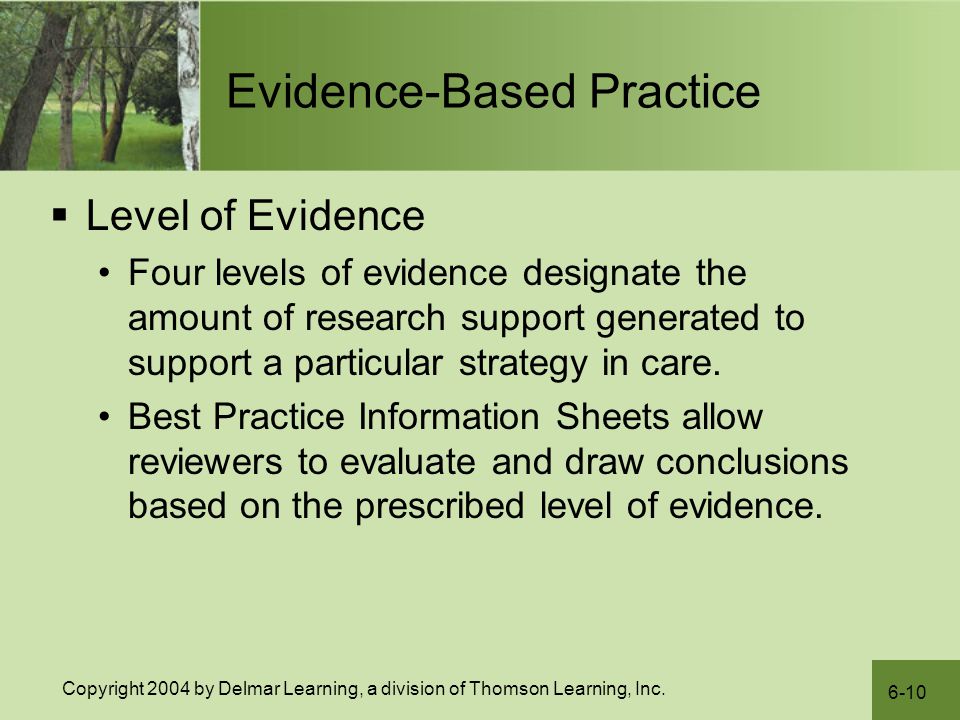 Evidence-Based Practice

▪ Level of Evidence

• Four levels of evidence designate the amount of research support generated to support a particular strategy in care.

• Best Practice Information Sheets allow reviewers to evaluate and draw conclusions based on the prescribed level of evidence.

Copyright 2004 by Delmar Learning, a division of Thomson Learning, Inc.

6-10